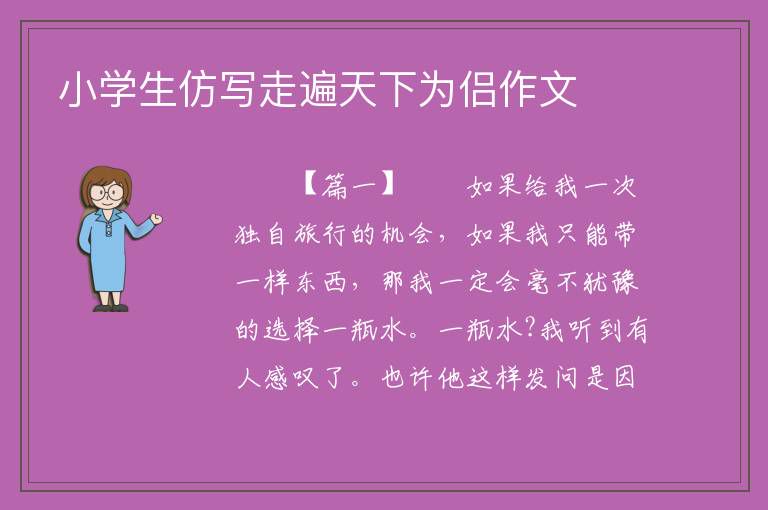 小学生仿写走遍天下为侣作文

【篇一】　　如果给我一次独自旅行的机会，如果我只能带一样东西，那我一定会毫不犹豫的选择一瓶水。一瓶水?我听到有人感叹了。也许他这样发问是因